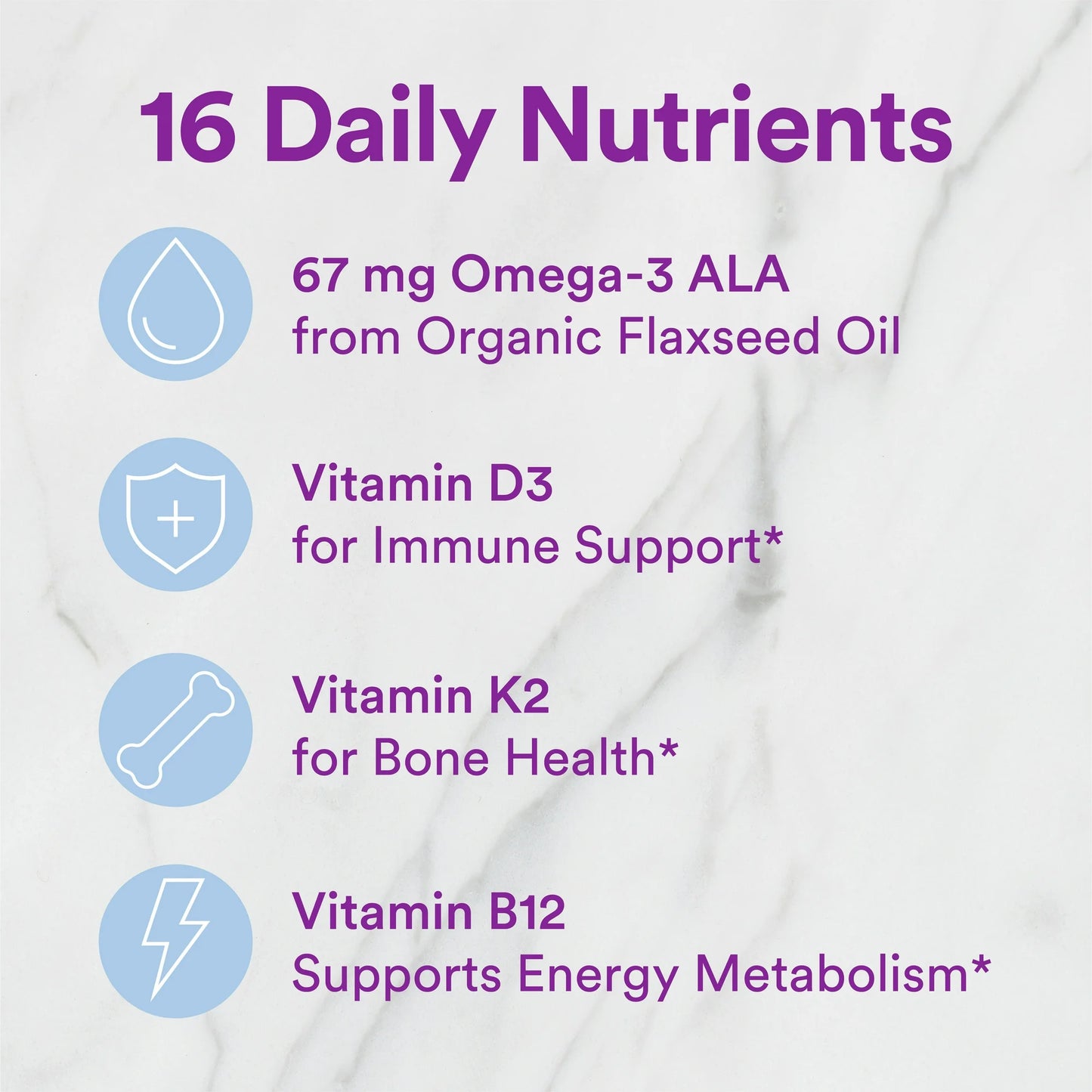 16 Daily Nutrients

67 mg Omega-3 ALA
from Organic Flaxseed Oil

Vitamin D3
for Immune Support*

Vitamin K2
for Bone Health*

Vitamin B12
Supports Energy Metabolism*